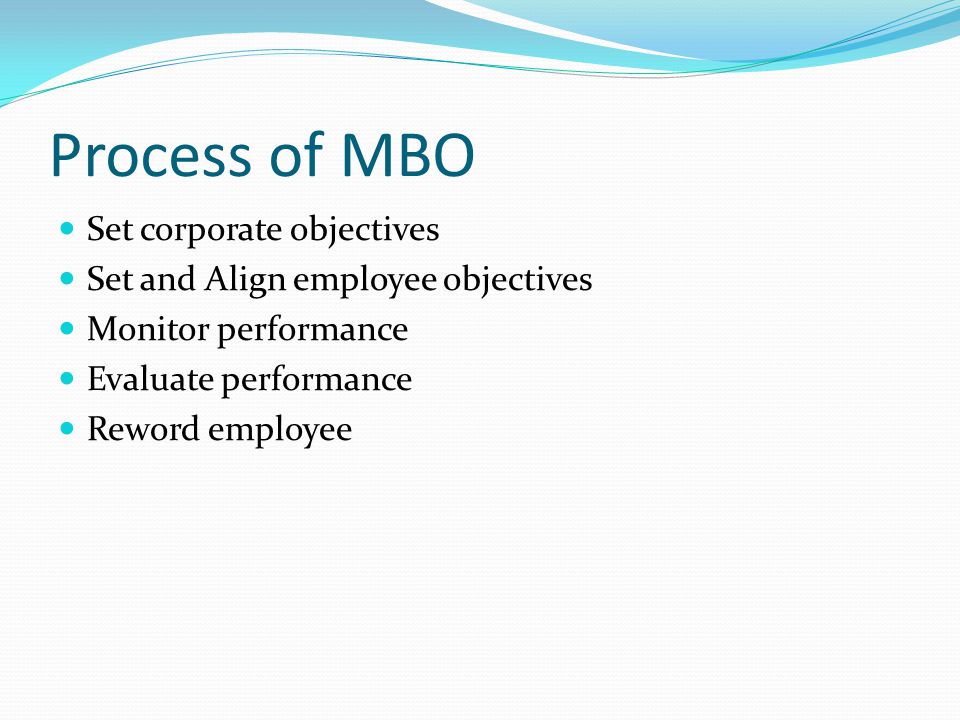 Process of MBO

- Set corporate objectives
- Set and Align employee objectives
- Monitor performance
- Evaluate performance
- Reword employee